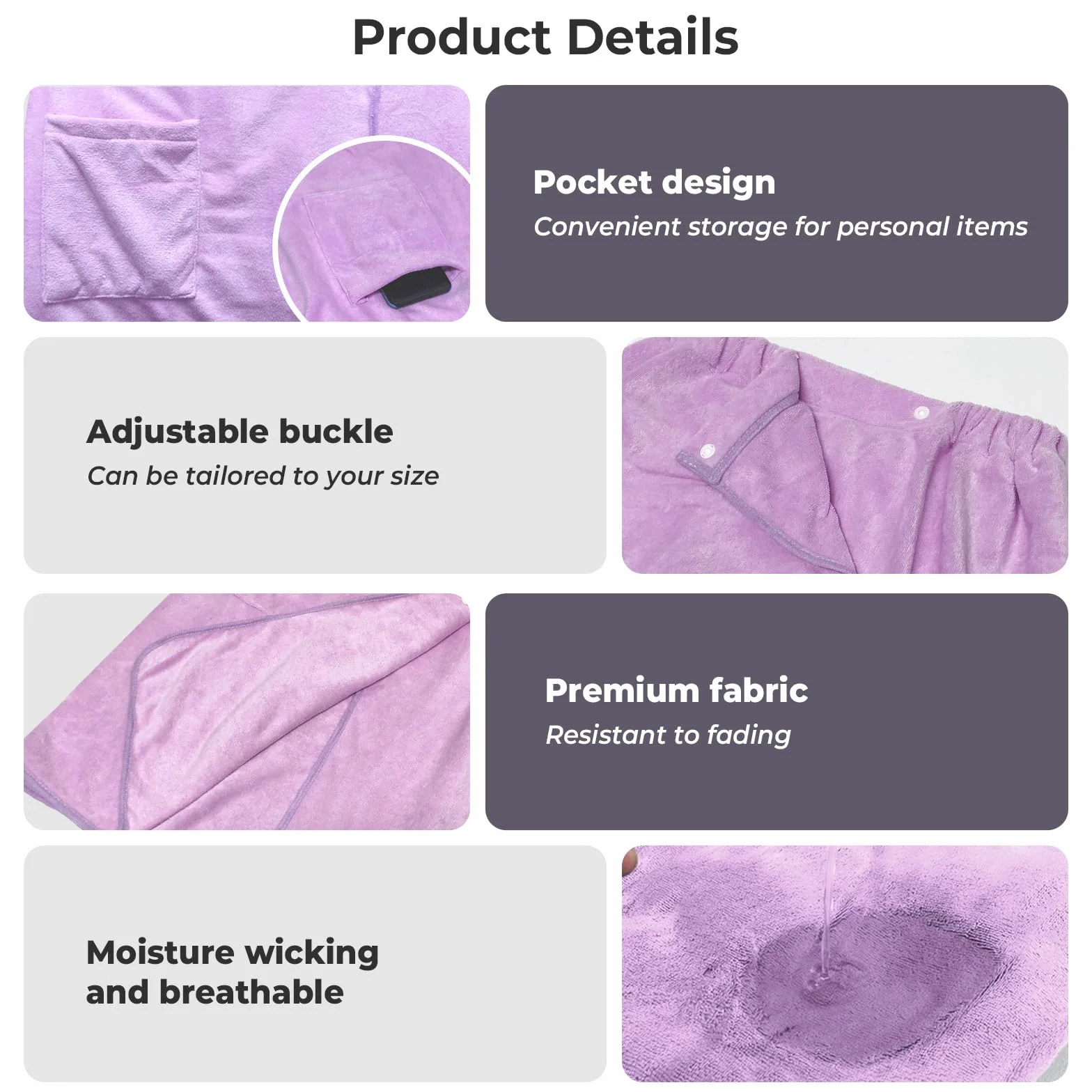 Product Details

Pocket design
Convenient storage for personal items

Adjustable buckle
Can be tailored to your size

Premium fabric
Resistant to fading

Moisture wicking and breathable